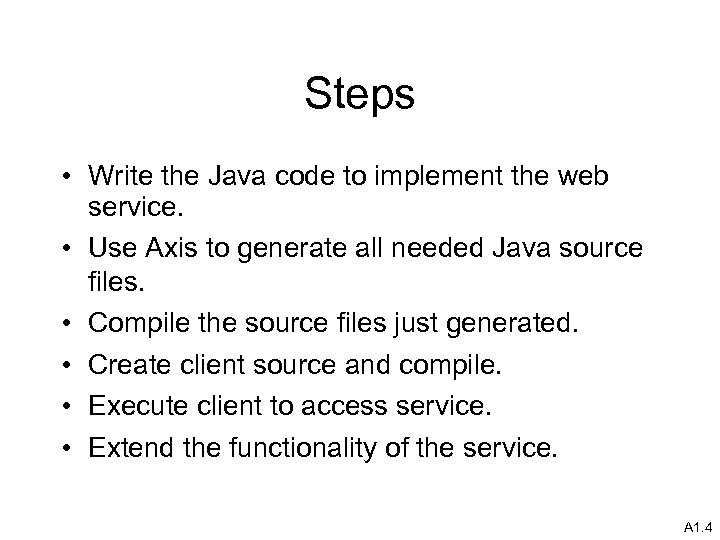 Steps

• Write the Java code to implement the web service.
• Use Axis to generate all needed Java source files.
• Compile the source files just generated.
• Create client source and compile.
• Execute client to access service.
• Extend the functionality of the service.

A1.4